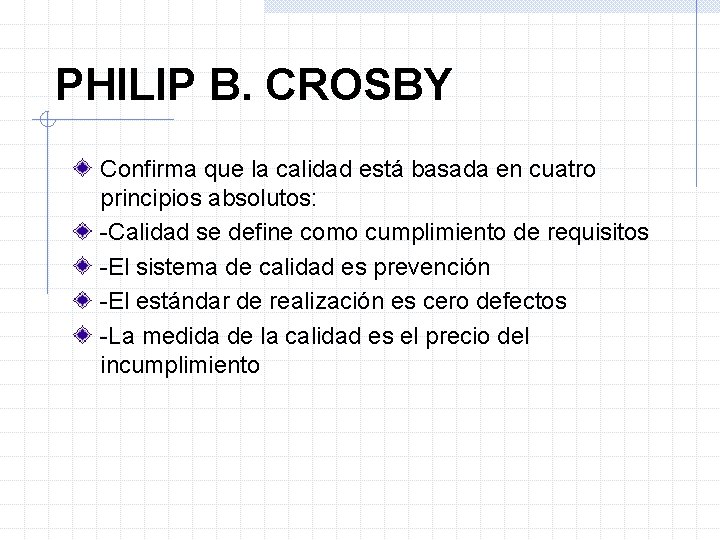 PHILIP B. CROSBY

Confirma que la calidad está basada en cuatro principios absolutos:

-Calidad se define como cumplimiento de requisitos

-El sistema de calidad es prevención

-El estándar de realización es cero defectos

-La medida de la calidad es el precio del incumplimiento